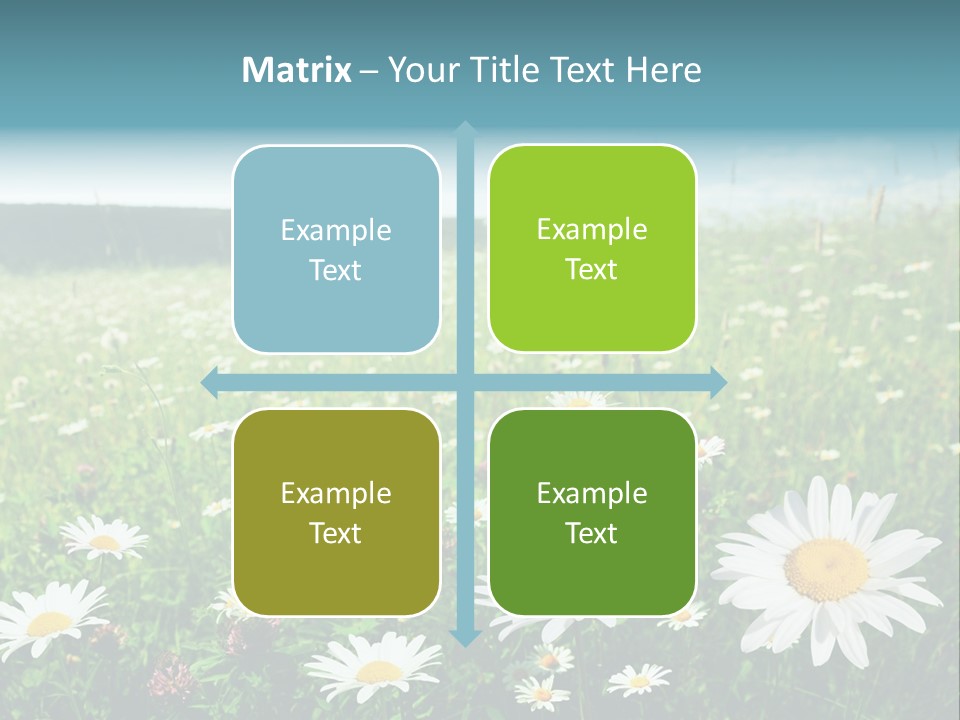 Matrix – Your Title Text Here

Example Text

Example Text

Example Text

Example Text